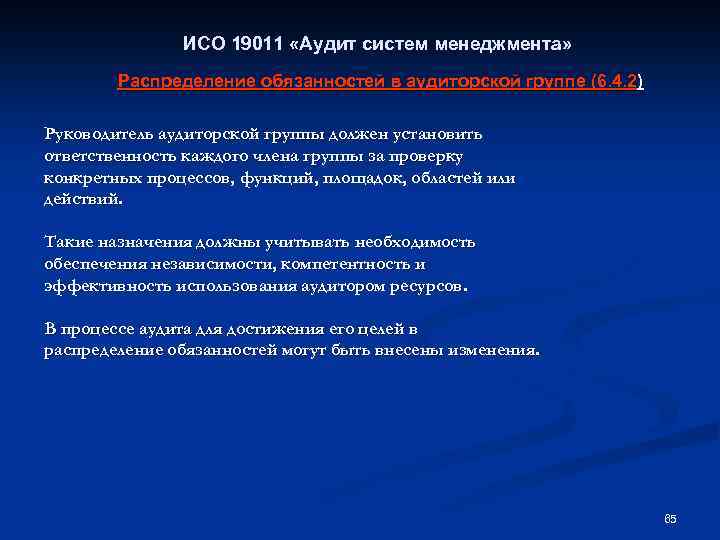 ИСО 19011 «Аудит систем менеджмента»

Распределение обязанностей в аудиторской группе (6.4.2)

Руководитель аудиторской группы должен установить ответственность каждого члена группы за проверку конкретных процессов, функций, площадок, областей или действий.

Такие назначения должны учитывать необходимость обеспечения независимости, компетентность и эффективность использования аудитором ресурсов.

В процессе аудита для достижения его целей в распределение обязанностей могут быть внесены изменения.

65